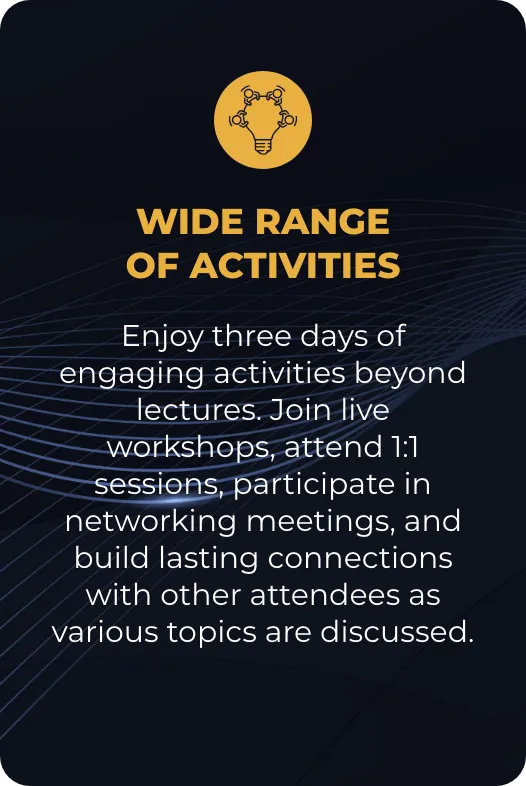 WIDE RANGE OF ACTIVITIES

Enjoy three days of engaging activities beyond lectures. Join live workshops, attend 1:1 sessions, participate in networking meetings, and build lasting connections with other attendees as various topics are discussed.